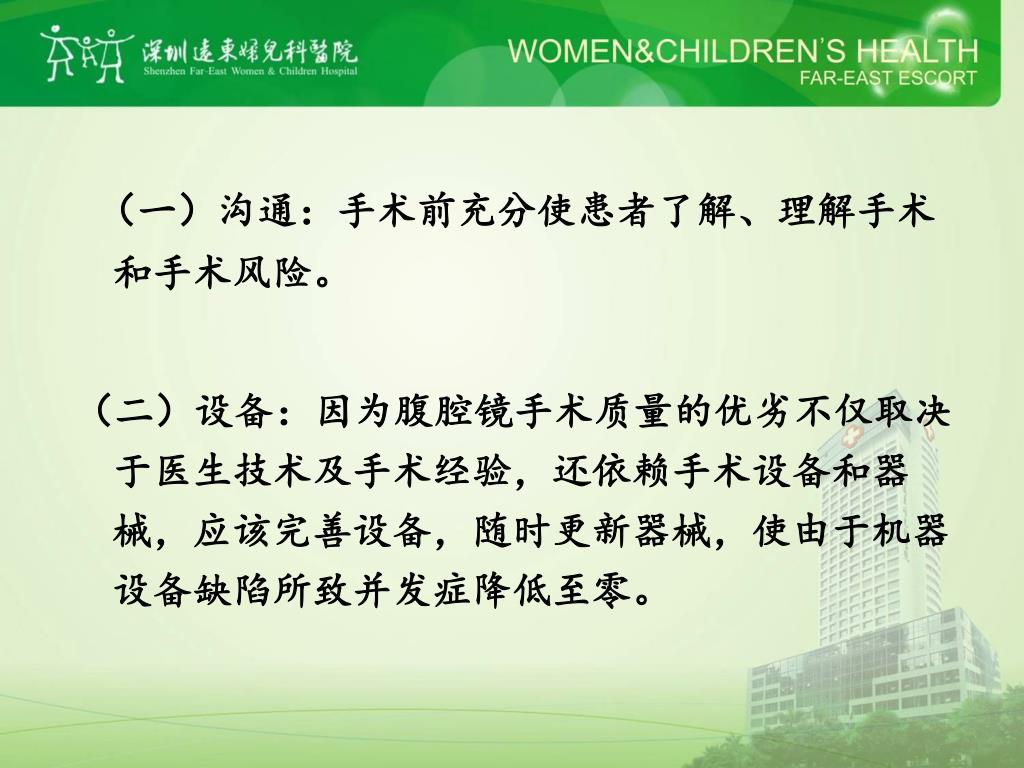 深圳遠東婦兒科醫院
Shenzhen Far-East Women & Children Hospital

WOMEN&CHILDREN'S HEALTH
FAR-EAST ESCORT

（一）沟通：手术前充分使患者了解、理解手术和手术风险。

（二）设备：因为腹腔镜手术质量的优劣不仅取决于医生技术及手术经验，还依赖手术设备和器械，应该完善设备，随时更新器械，使由于机器设备缺陷所致并发症降低至零。